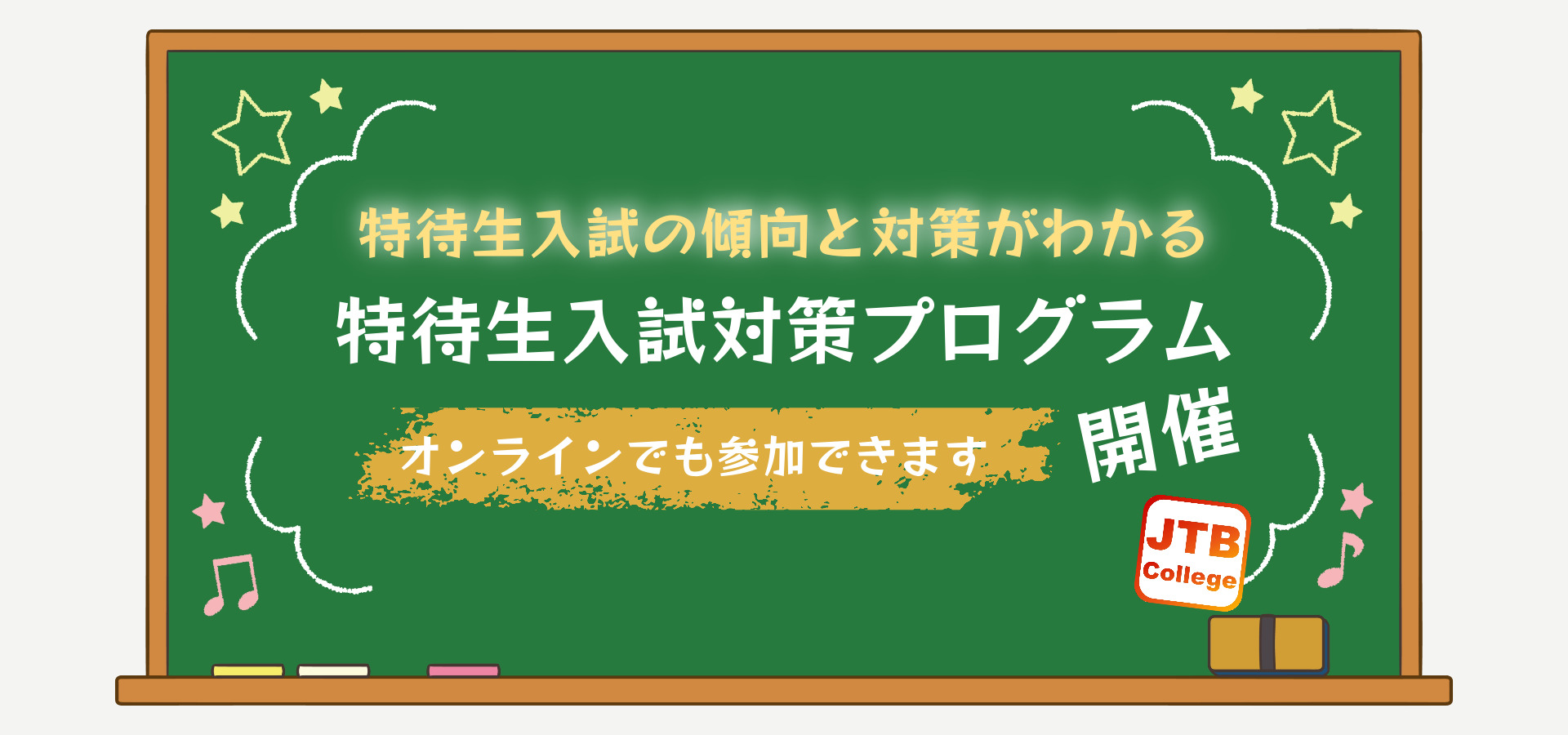 特待生入試の傾向と対策がわかる
特待生入試対策プログラム
オンラインでも参加できます
開催
JTB
College